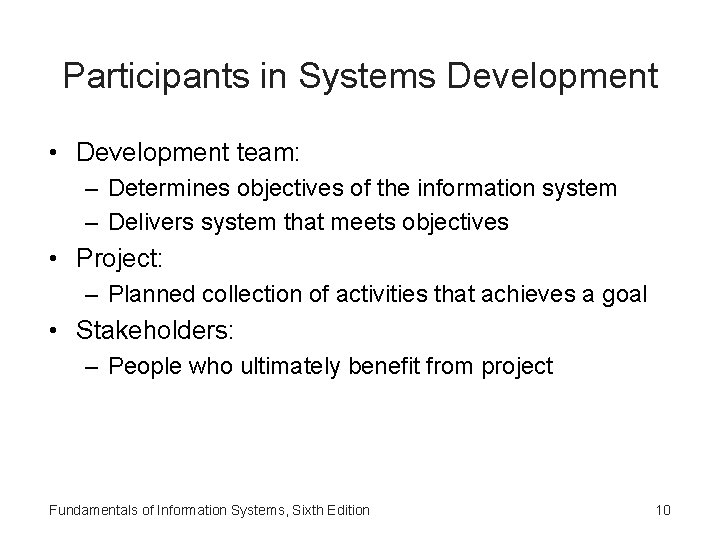 Participants in Systems Development

• Development team:
  – Determines objectives of the information system
  – Delivers system that meets objectives
• Project:
  – Planned collection of activities that achieves a goal
• Stakeholders:
  – People who ultimately benefit from project

Fundamentals of Information Systems, Sixth Edition

10